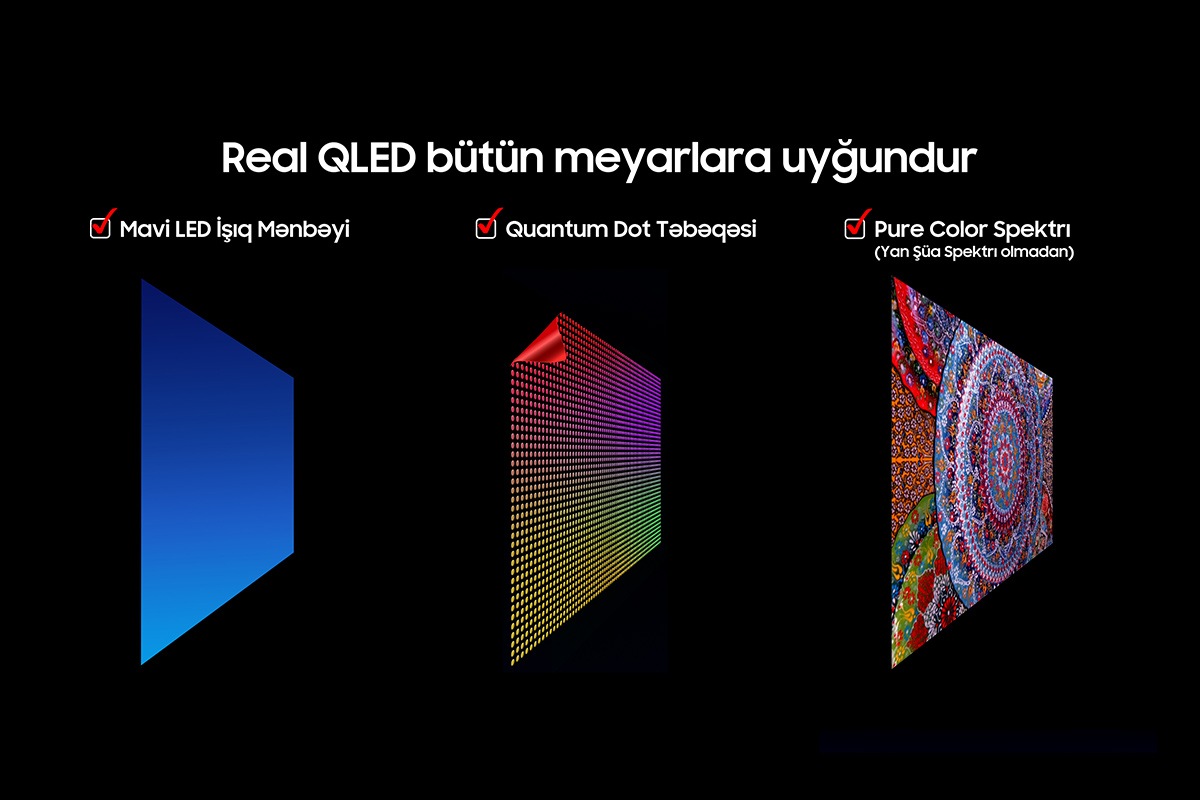 Real QLED bütün meyarlara uyğundur

Mavi LED İşıq Mənbəyi

Quantum Dot Təbəqəsi

Pure Color Spektrı
(Yan Şüa Spektrı olmadan)